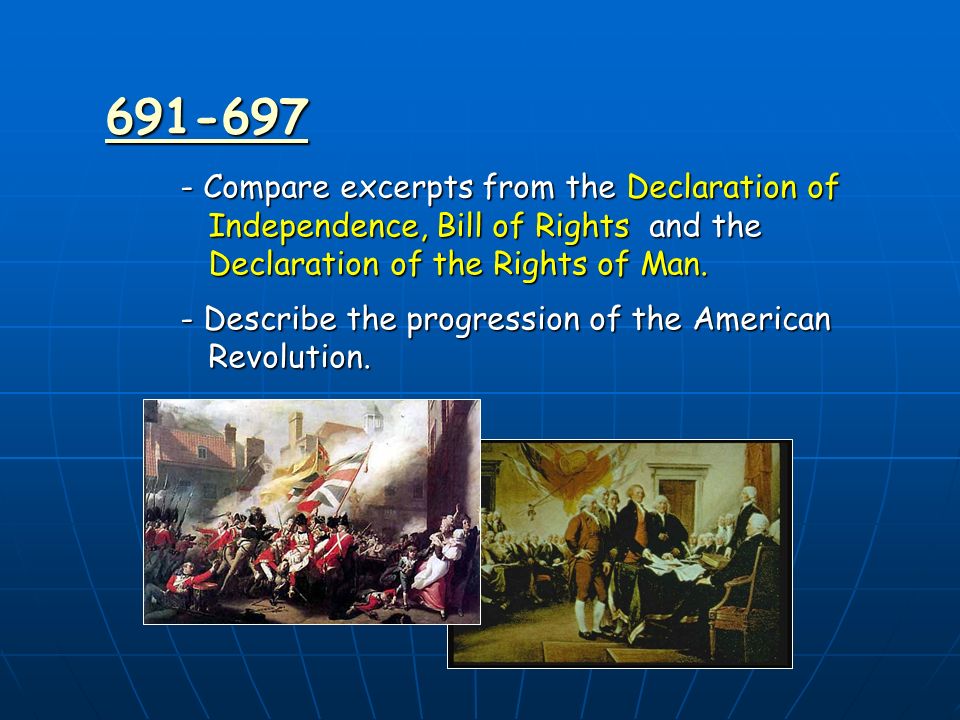 691-697

- Compare excerpts from the Declaration of Independence, Bill of Rights and the Declaration of the Rights of Man.

- Describe the progression of the American Revolution.